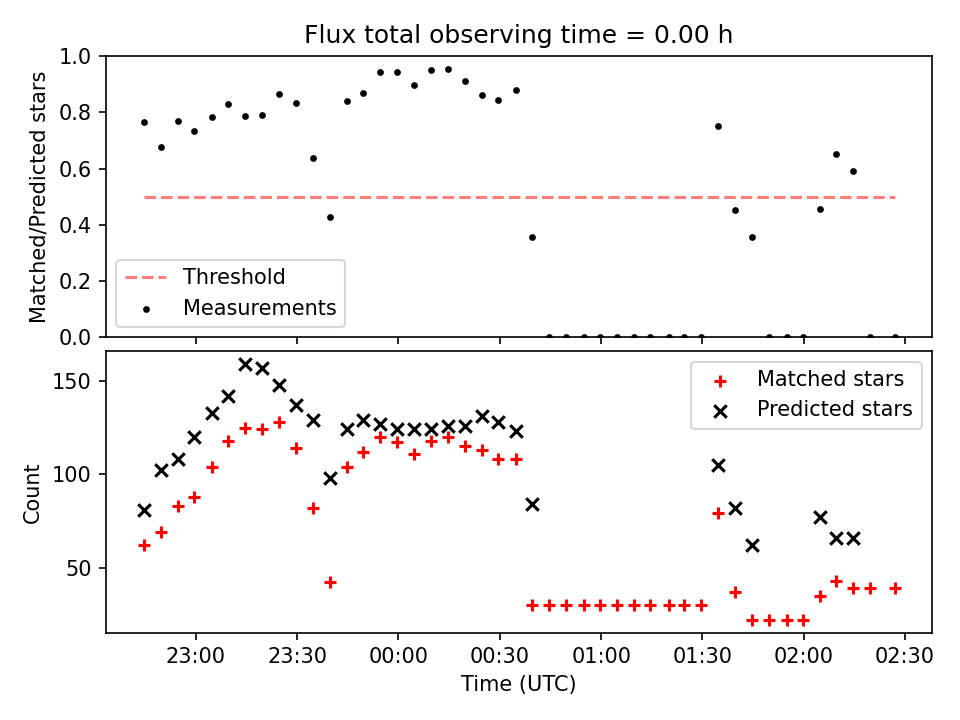 Flux total observing time = 0.00 h

Matched/Predicted stars

1.0
0.8
0.6
0.4
0.2
0.0

Threshold
Measurements

Count

150
100
50

Matched stars
Predicted stars

23:00 23:30 00:00 00:30 01:00 01:30 02:00 02:30

Time (UTC)